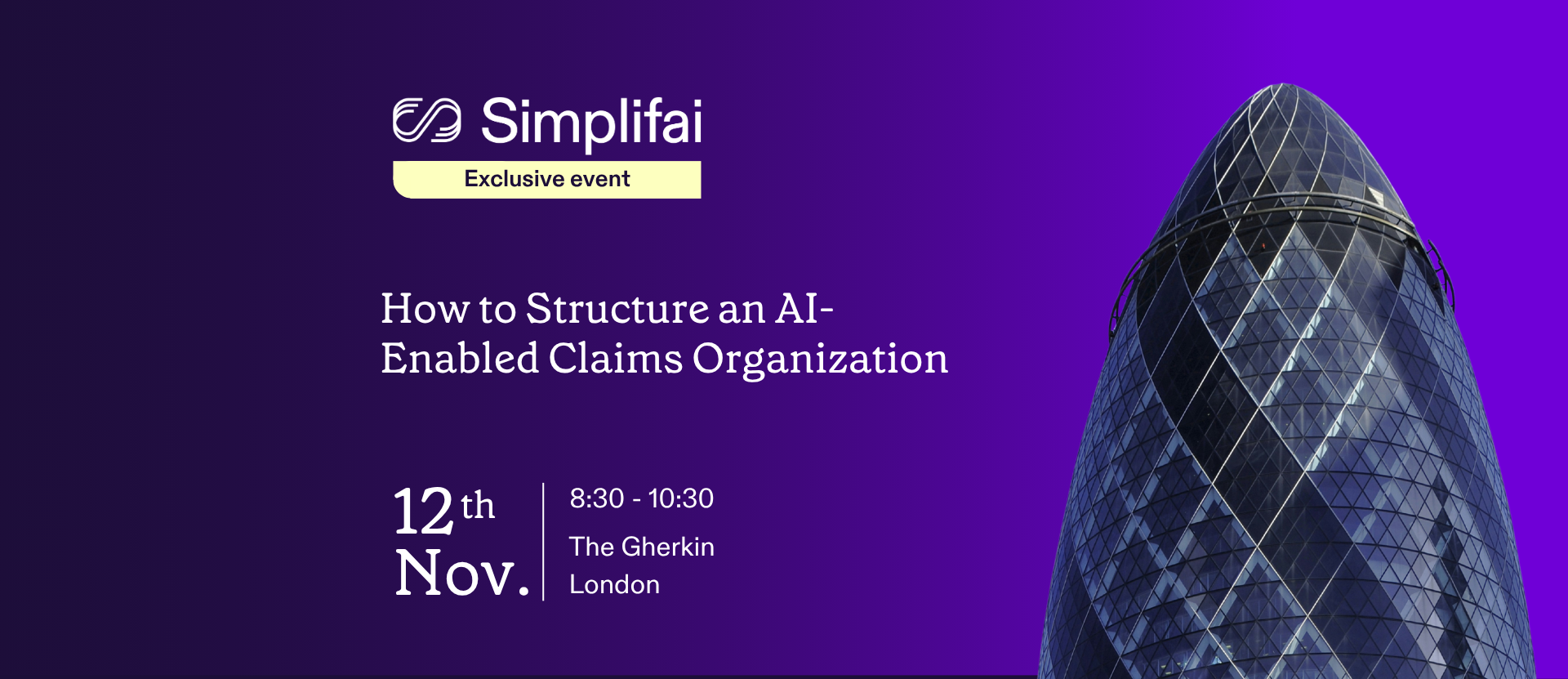 Simplifai
Exclusive event

How to Structure an AI-Enabled Claims Organization

12th Nov.

8:30 - 10:30
The Gherkin
London